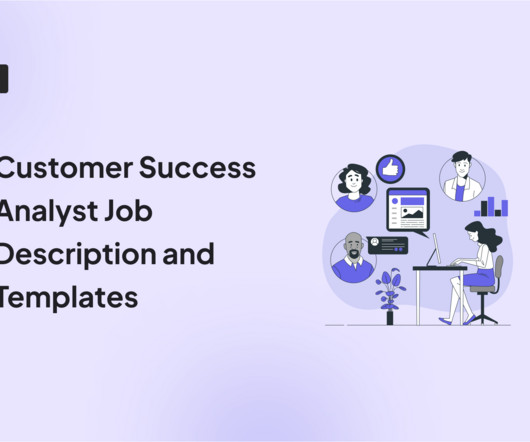 Customer Success Analyst Job Description and Templates